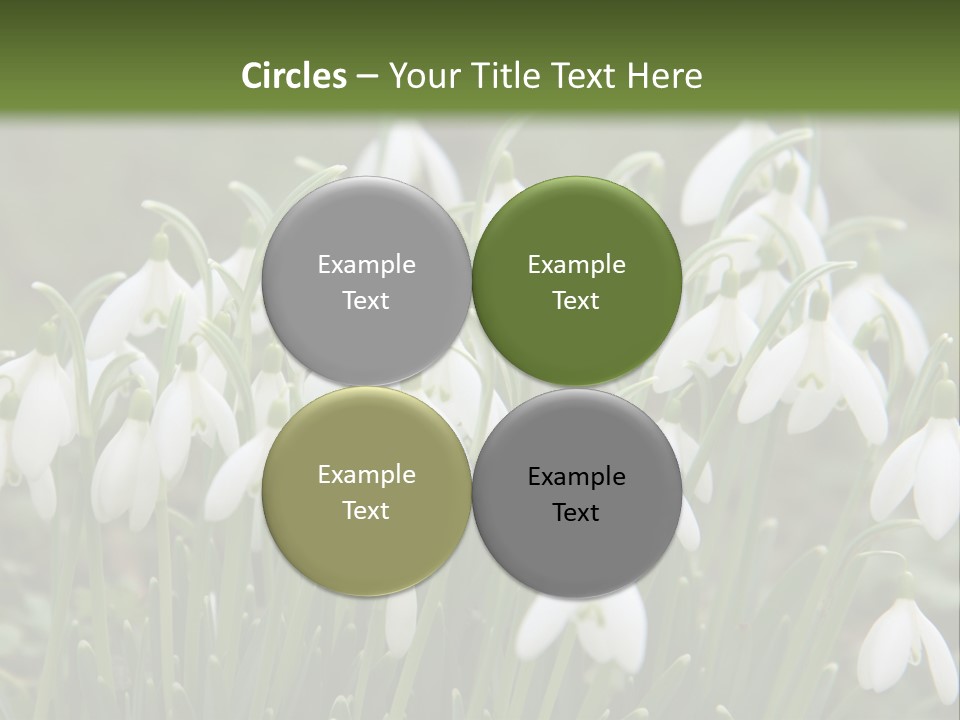 Circles – Your Title Text Here

Example Text

Example Text

Example Text

Example Text